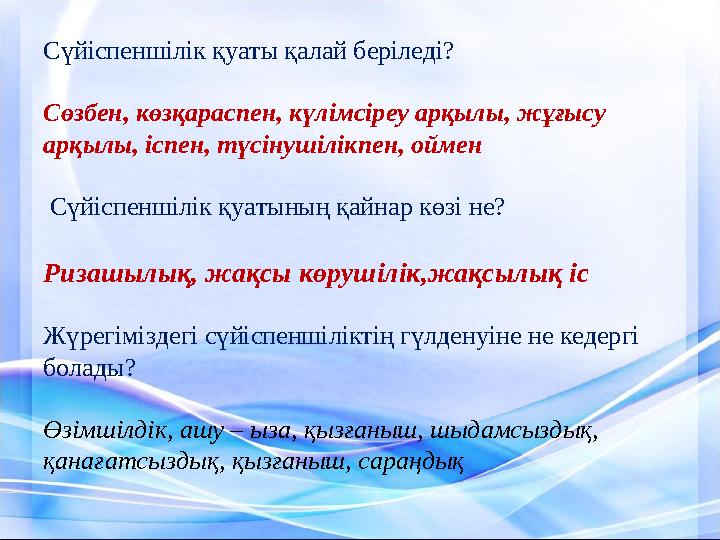 Сүйіспеншілік қуаты қалай беріледі?

Сөзбен, көзқараспен, күлімсіреу арқылы, жұғысу арқылы, іспен, түсінушілікпен, оймен

Сүйіспеншілік қуатының қайнар көзі не?

Ризашылық, жақсы көрушілік,жақсылық іс

Жүрегіміздегі сүйіспеншіліктің гүлденуіне не кедергі болады?

Өзімшілдік, ашу – ыза, қызғаныш, шыдамсыздық, қанағатсыздық, қызғаныш, сараңдық